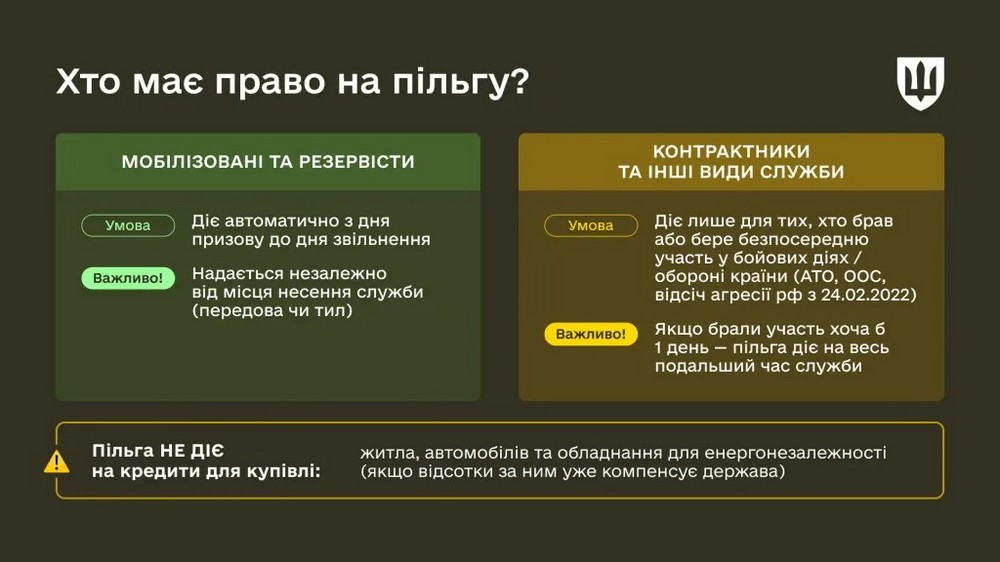 Хто має право на пільгу?

МОБІЛІЗОВАНІ ТА РЕЗЕРВІСТИ

Умова
Діє автоматично з дня призову до дня звільнення

Важливо!
Надається незалежно від місця несення служби (передова чи тил)

КОНТРАКТНИКИ ТА ІНШІ ВИДИ СЛУЖБИ

Умова
Діє лише для тих, хто брав або бере безпосередню участь у бойових діях / обороні країни (АТО, ООС, відсіч агресії рф з 24.02.2022)

Важливо!
Якщо брали участь хоча б 1 день — пільга діє на весь подальший час служби

Пільга НЕ ДІЄ на кредити для купівлі:
житла, автомобілів та обладнання для енергонезалежності (якщо відсотки за ним уже компенсує держава)